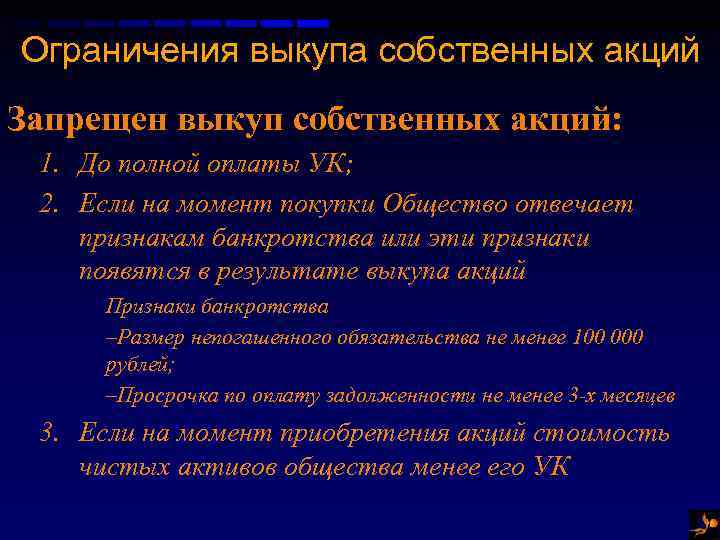 Ограничения выкупа собственных акций

Запрещен выкуп собственных акций:

1. До полной оплаты УК;
2. Если на момент покупки Общество отвечает признакам банкротства или эти признаки появятся в результате выкупа акций

Признаки банкротства
–Размер непогашенного обязательства не менее 100 000 рублей;
–Просрочка по оплату задолженности не менее 3-х месяцев

3. Если на момент приобретения акций стоимость чистых активов общества менее его УК